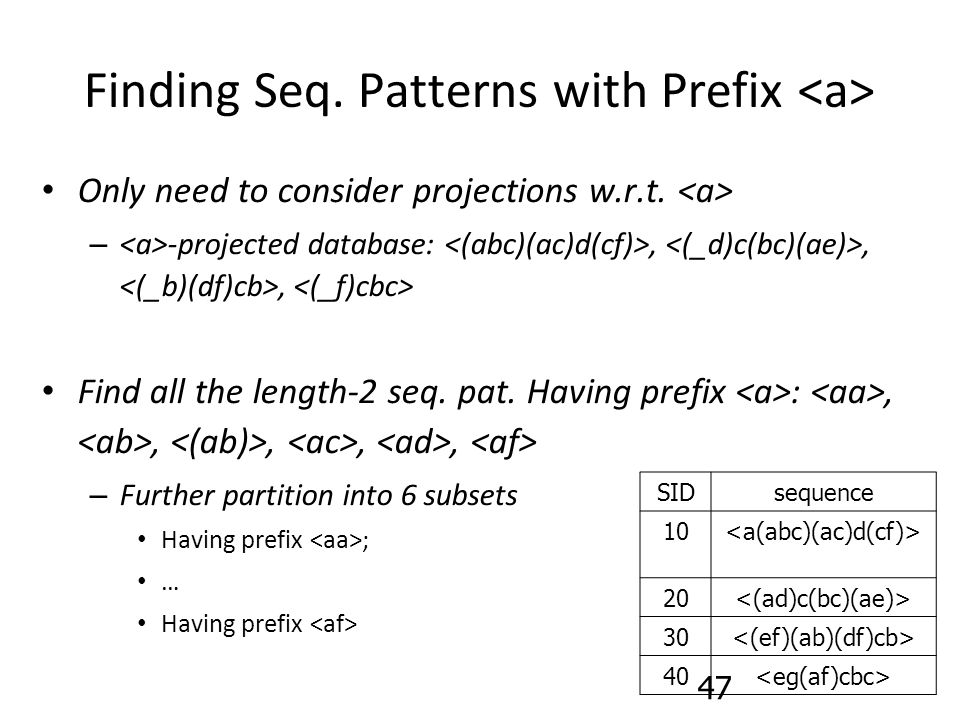 Finding Seq. Patterns with Prefix <a>

• Only need to consider projections w.r.t. <a>
  – <a>-projected database: <(abc)(ac)d(cf)>, <(_d)c(bc)(ae)>, <(_b)(df)cb>, <(_f)cbc>

• Find all the length-2 seq. pat. Having prefix <a>: <aa>, <ab>, <(ab)>, <ac>, <ad>, <af>
  – Further partition into 6 subsets
    • Having prefix <aa>;
    • …
    • Having prefix <af>

| SID | sequence |
|---|---|
| 10 | <a(abc)(ac)d(cf)> |
| 20 | <(ad)c(bc)(ae)> |
| 30 | <(ef)(ab)(df)cb> |
| 40 | <eg(af)cbc> |

47